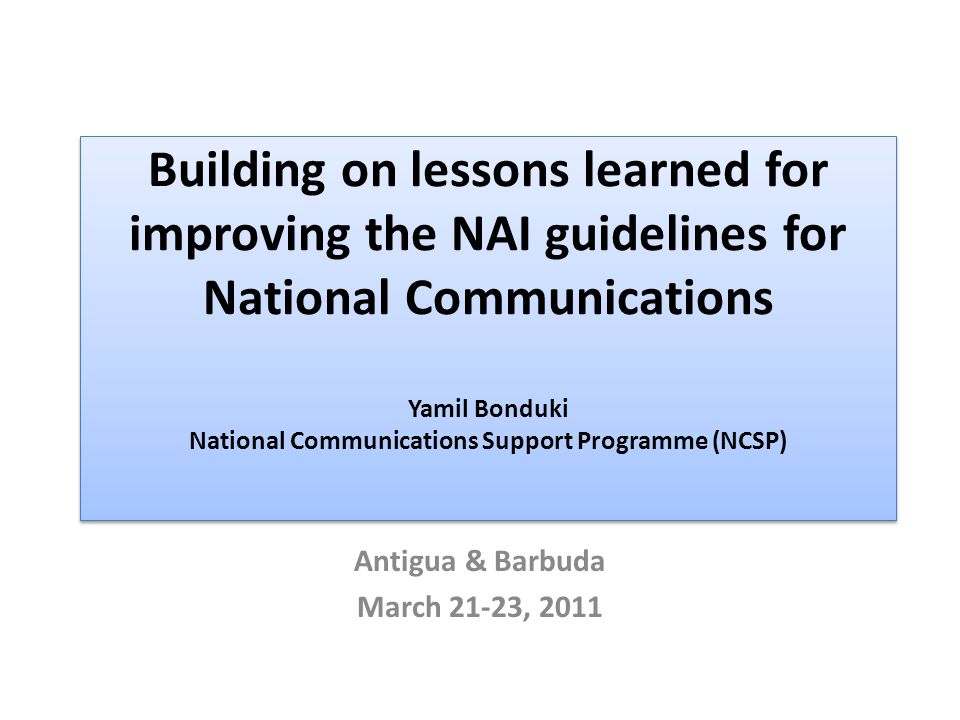 Building on lessons learned for improving the NAI guidelines for National Communications

Yamil Bonduki
National Communications Support Programme (NCSP)

Antigua & Barbuda
March 21-23, 2011